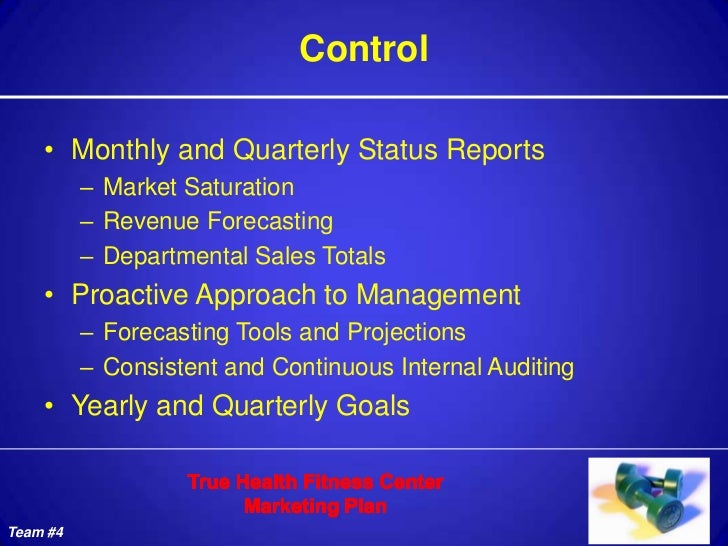 Control

• Monthly and Quarterly Status Reports
– Market Saturation
– Revenue Forecasting
– Departmental Sales Totals
• Proactive Approach to Management
– Forecasting Tools and Projections
– Consistent and Continuous Internal Auditing
• Yearly and Quarterly Goals

True Health Fitness Center
Marketing Plan

Team #4